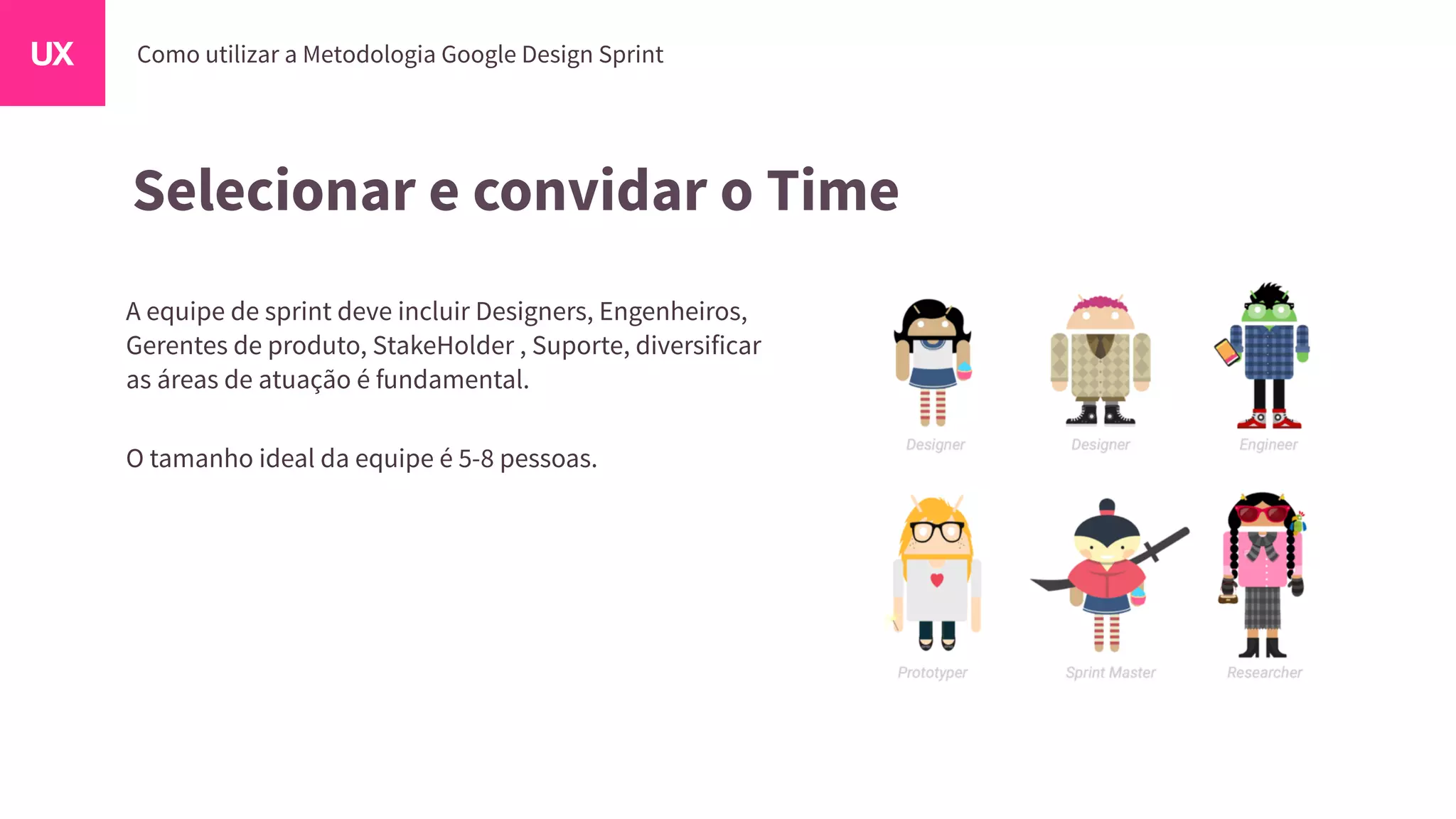 UX

Como utilizar a Metodologia Google Design Sprint

Selecionar e convidar o Time

A equipe de sprint deve incluir Designers, Engenheiros, Gerentes de produto, StakeHolder , Suporte, diversificar as áreas de atuação é fundamental.

O tamanho ideal da equipe é 5-8 pessoas.

Designer

Designer

Engineer

Prototyper

Sprint Master

Researcher